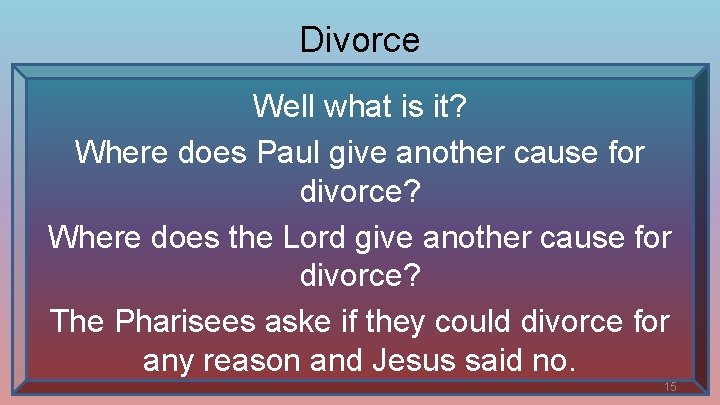 Divorce

Well what is it?

Where does Paul give another cause for divorce?

Where does the Lord give another cause for divorce?

The Pharisees aske if they could divorce for any reason and Jesus said no.

15